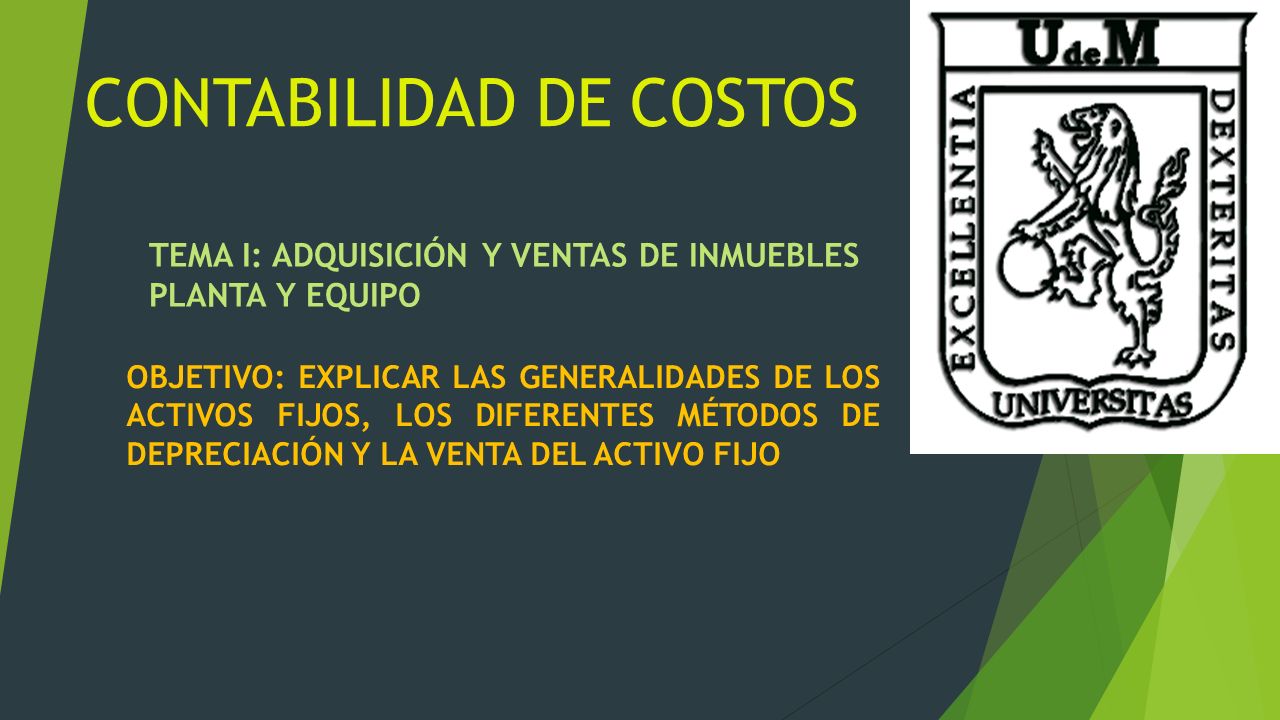 CONTABILIDAD DE COSTOS

TEMA I: ADQUISICIÓN Y VENTAS DE INMUEBLES PLANTA Y EQUIPO

OBJETIVO: EXPLICAR LAS GENERALIDADES DE LOS ACTIVOS FIJOS, LOS DIFERENTES MÉTODOS DE DEPRECIACIÓN Y LA VENTA DEL ACTIVO FIJO

UdeM
EXCELLENTIA
DEXTERITAS
UNIVERSITAS